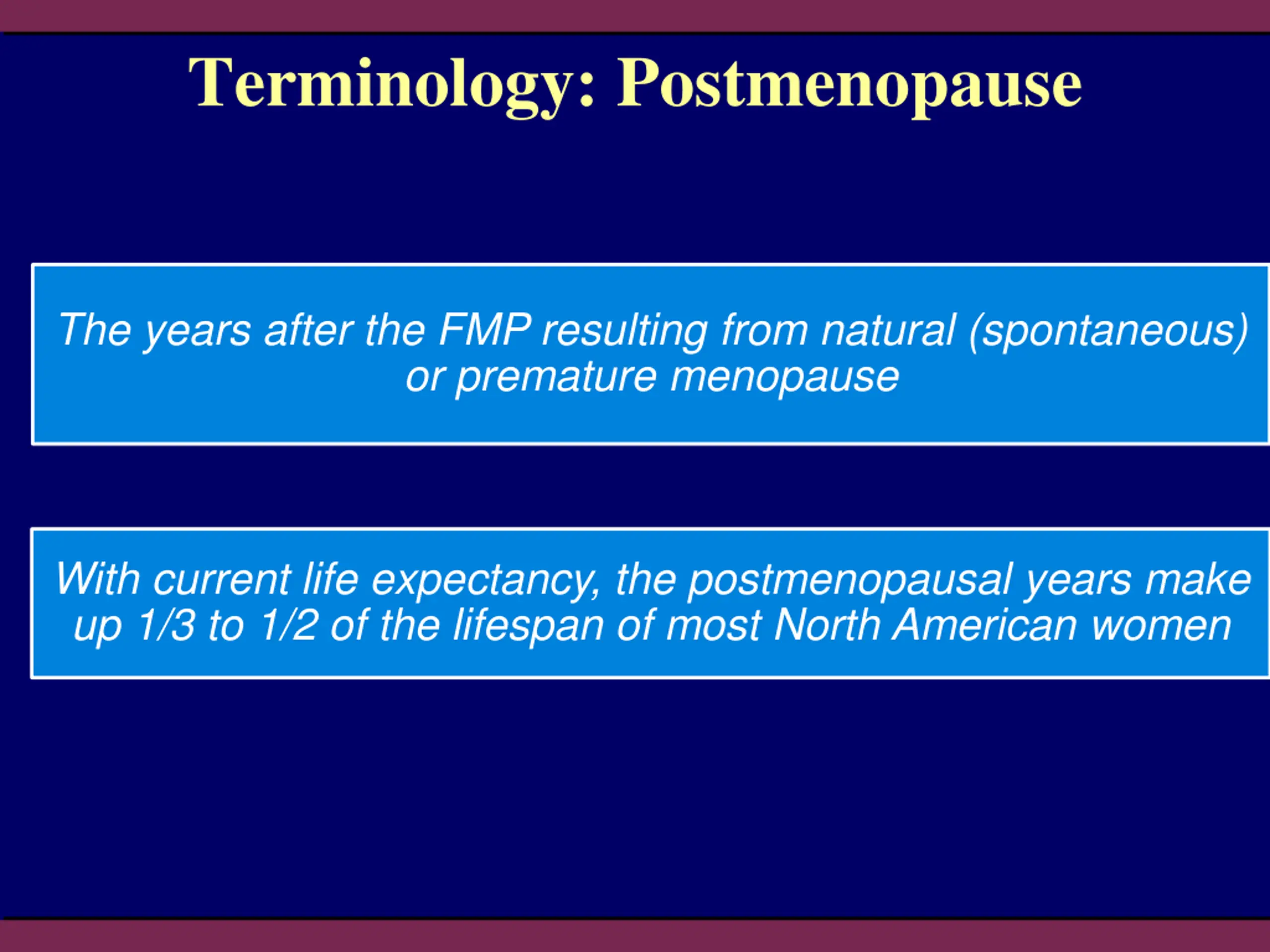 Terminology: Postmenopause

The years after the FMP resulting from natural (spontaneous) or premature menopause

With current life expectancy, the postmenopausal years make up 1/3 to 1/2 of the lifespan of most North American women